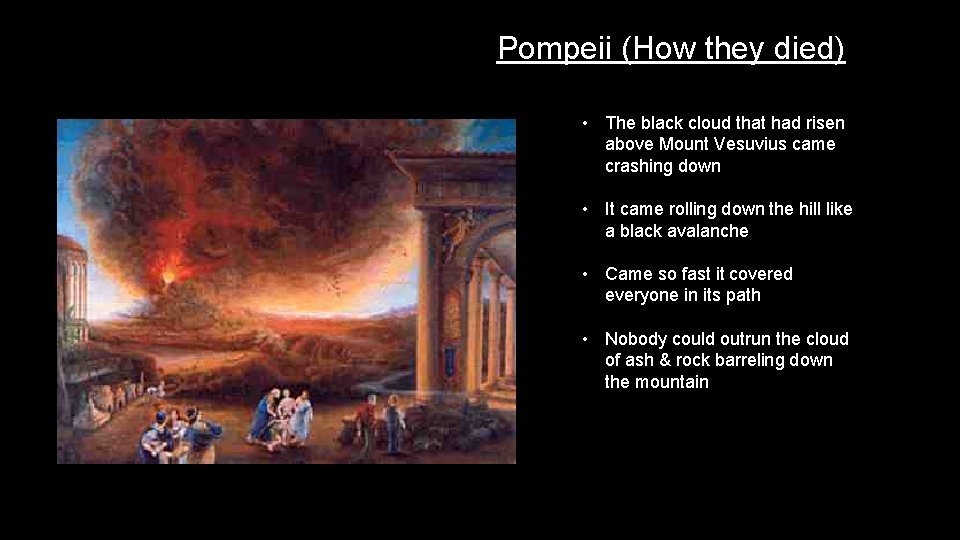 Pompeii (How they died)

• The black cloud that had risen above Mount Vesuvius came crashing down

• It came rolling down the hill like a black avalanche

• Came so fast it covered everyone in its path

• Nobody could outrun the cloud of ash & rock barreling down the mountain